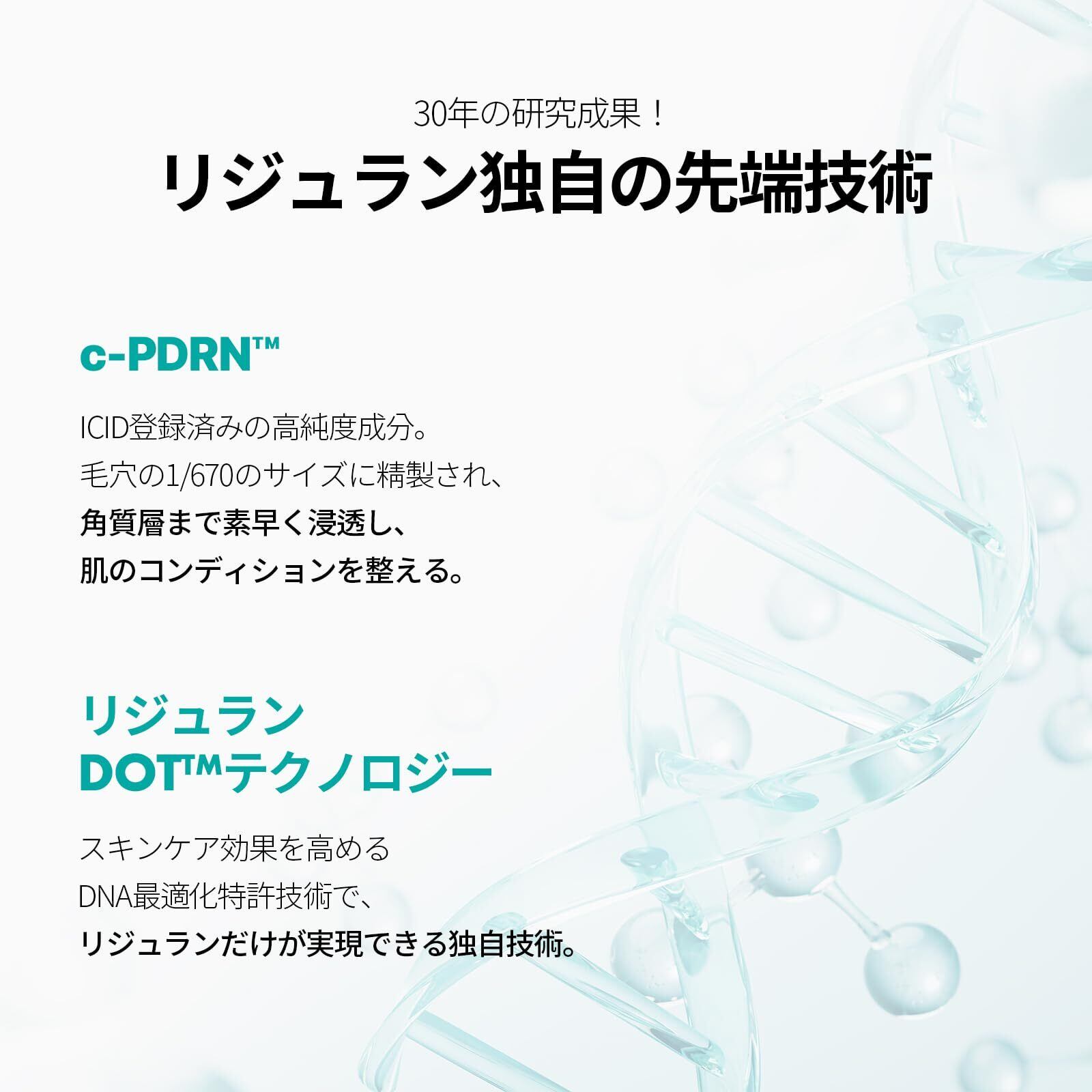 30年の研究成果！
リジュラン独自の先端技術

c-PDRN™

ICID登録済みの高純度成分。
毛穴の1/670のサイズに精製され、
角質層まで素早く浸透し、
肌のコンディションを整える。

リジュラン
DOT™テクノロジー

スキンケア効果を高める
DNA最適化特許技術で、
リジュランだけが実現できる独自技術。